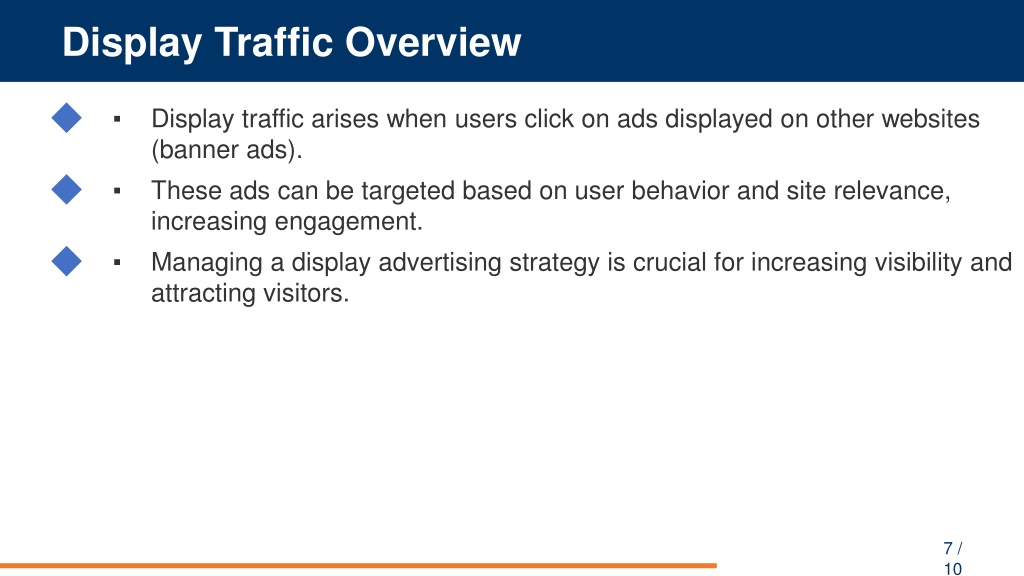 Display Traffic Overview

▪ Display traffic arises when users click on ads displayed on other websites (banner ads).

▪ These ads can be targeted based on user behavior and site relevance, increasing engagement.

▪ Managing a display advertising strategy is crucial for increasing visibility and attracting visitors.

7 / 10